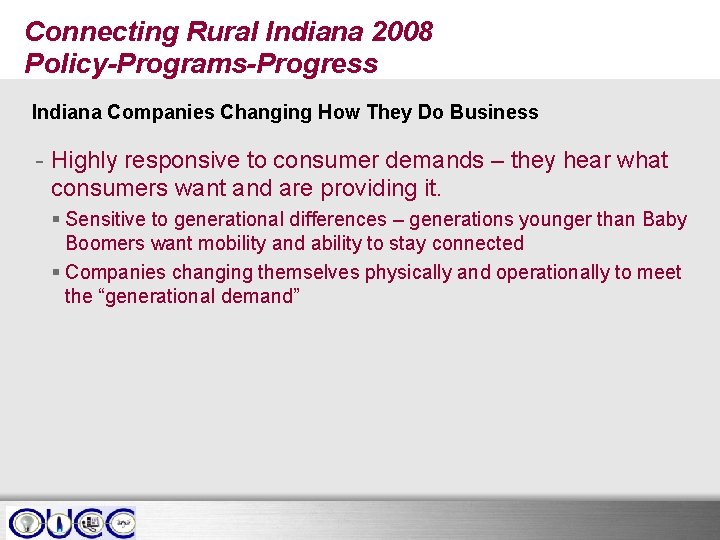 Connecting Rural Indiana 2008
Policy-Programs-Progress

Indiana Companies Changing How They Do Business

- Highly responsive to consumer demands – they hear what consumers want and are providing it.

▪ Sensitive to generational differences – generations younger than Baby Boomers want mobility and ability to stay connected

▪ Companies changing themselves physically and operationally to meet the "generational demand"

OUCC